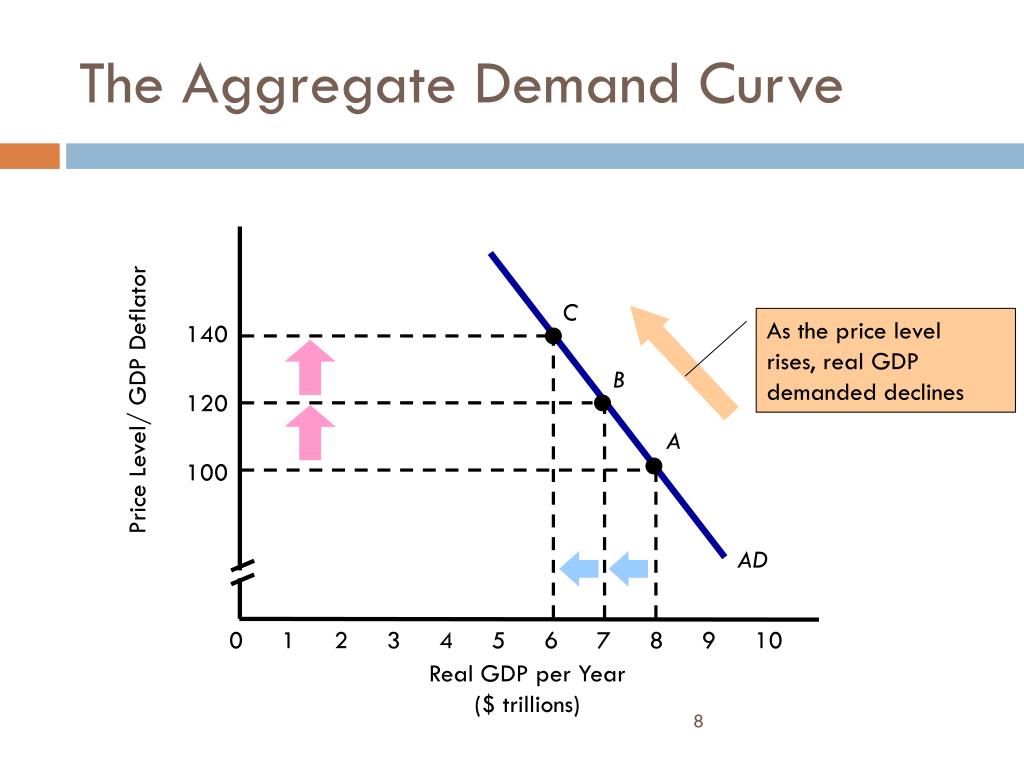 The Aggregate Demand Curve

Price Level/ GDP Deflator

140
120
100

C
B
A
AD

As the price level rises, real GDP demanded declines

0 1 2 3 4 5 6 7 8 9 10

Real GDP per Year
($ trillions)

8